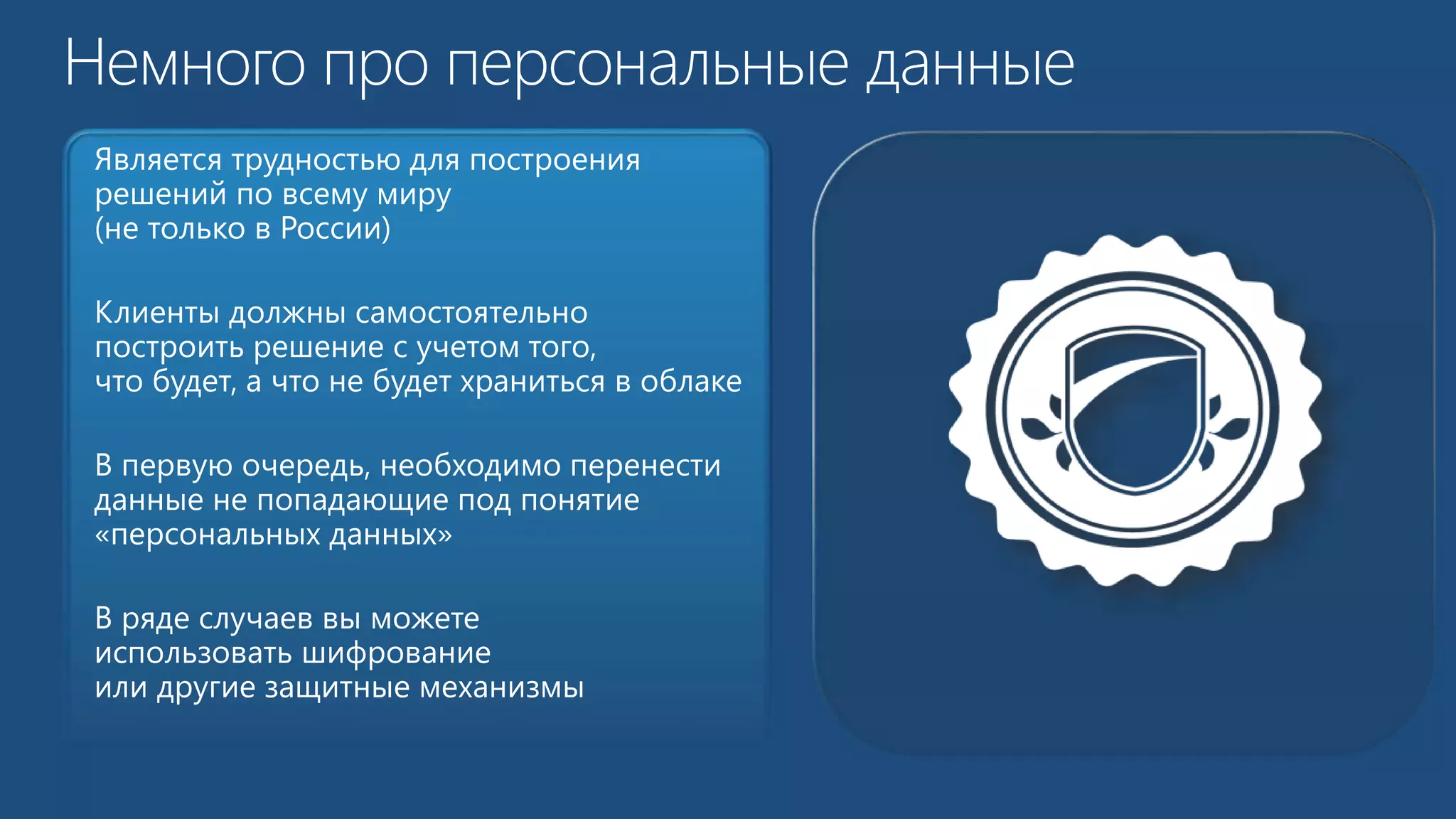 Немного про персональные данные

Является трудностью для построения решений по всему миру (не только в России)

Клиенты должны самостоятельно построить решение с учетом того, что будет, а что не будет храниться в облаке

В первую очередь, необходимо перенести данные не попадающие под понятие «персональных данных»

В ряде случаев вы можете использовать шифрование или другие защитные механизмы